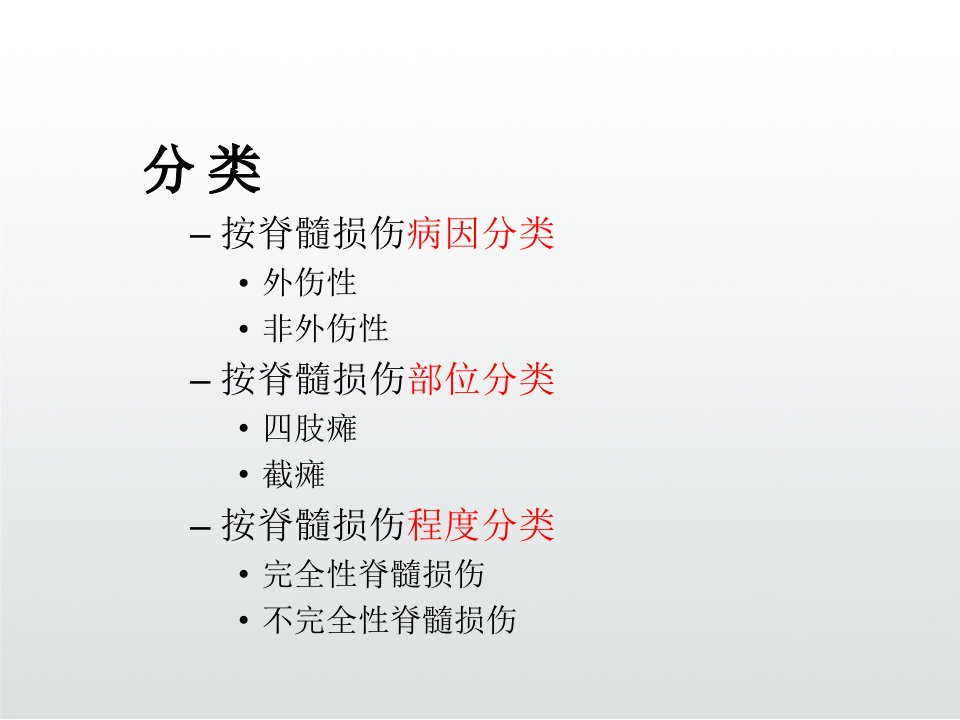 分 类

– 按脊髓损伤病因分类
  • 外伤性
  • 非外伤性
– 按脊髓损伤部位分类
  • 四肢瘫
  • 截瘫
– 按脊髓损伤程度分类
  • 完全性脊髓损伤
  • 不完全性脊髓损伤